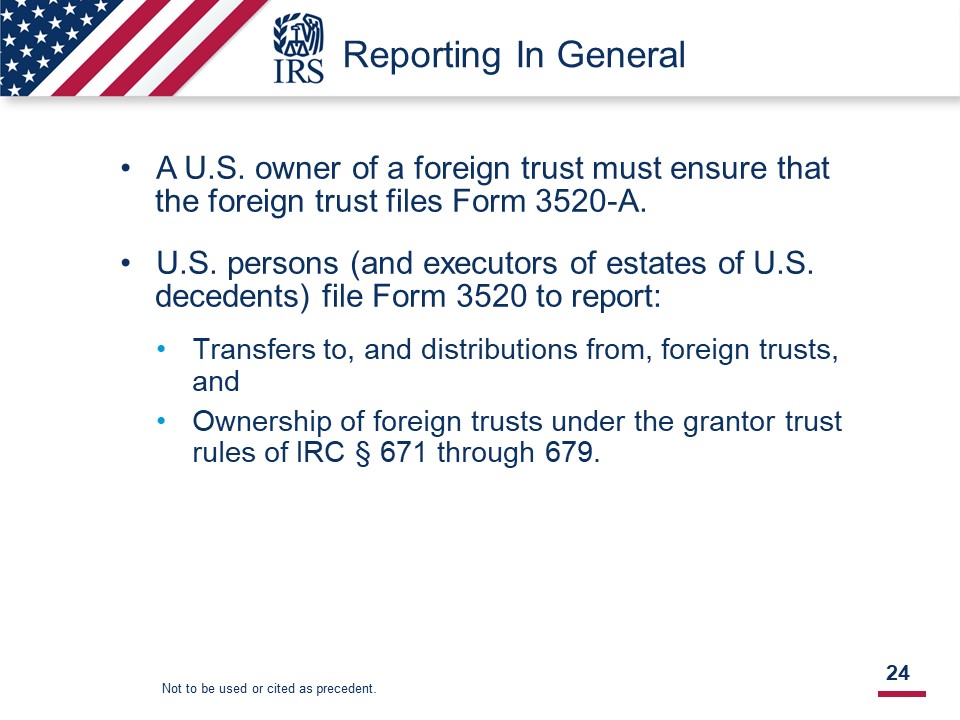 IRS

Reporting In General

• A U.S. owner of a foreign trust must ensure that the foreign trust files Form 3520-A.

• U.S. persons (and executors of estates of U.S. decedents) file Form 3520 to report:

• Transfers to, and distributions from, foreign trusts, and

• Ownership of foreign trusts under the grantor trust rules of IRC § 671 through 679.

Not to be used or cited as precedent.

24